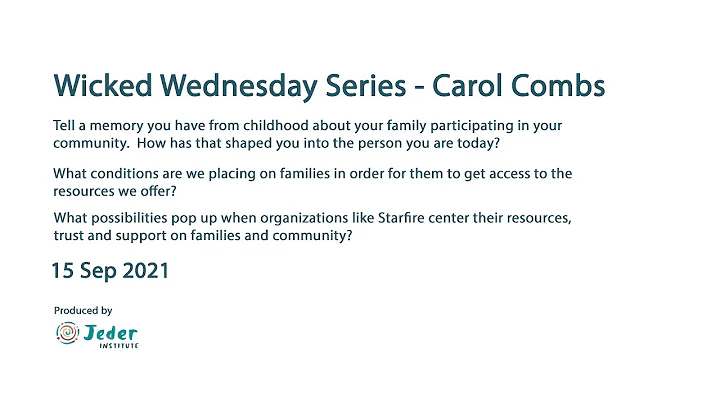 Wicked Wednesday Series - Carol Combs

Tell a memory you have from childhood about your family participating in your community. How has that shaped you into the person you are today?

What conditions are we placing on families in order for them to get access to the resources we offer?

What possibilities pop up when organizations like Starfire center their resources, trust and support on families and community?

15 Sep 2021

Produced by

Jeder INSTITUTE